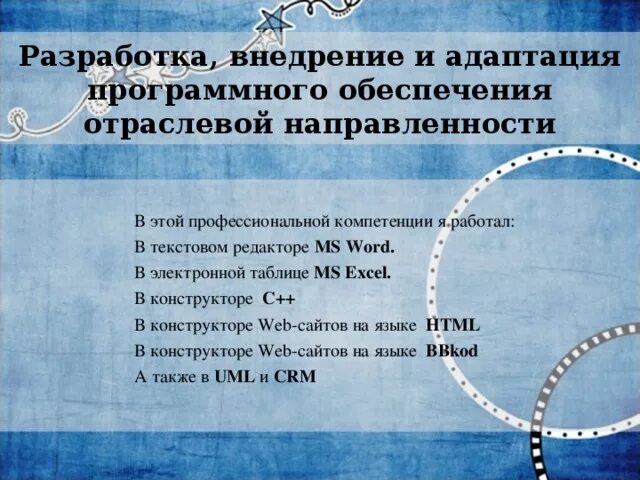 Разработка, внедрение и адаптация программного обеспечения отраслевой направленности

В этой профессиональной компетенции я работал:
В текстовом редакторе MS Word.
В электронной таблице MS Excel.
В конструкторе C++
В конструкторе Web-сайтов на языке HTML
В конструкторе Web-сайтов на языке BBkod
А также в UML и CRM